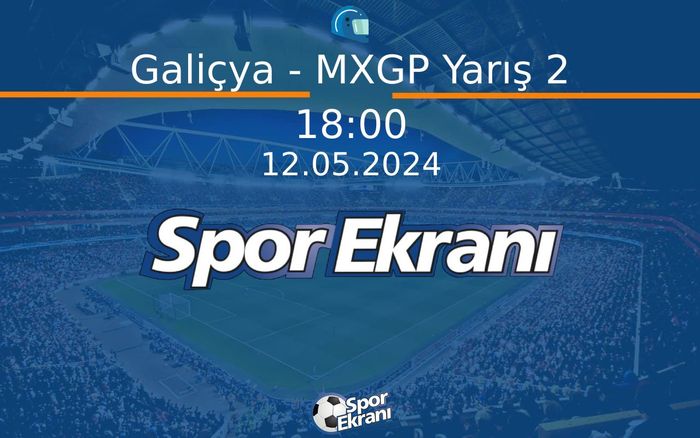 Galiçya - MXGP Yarış 2

18:00

12.05.2024

Spor Ekranı

Spor Ekranı